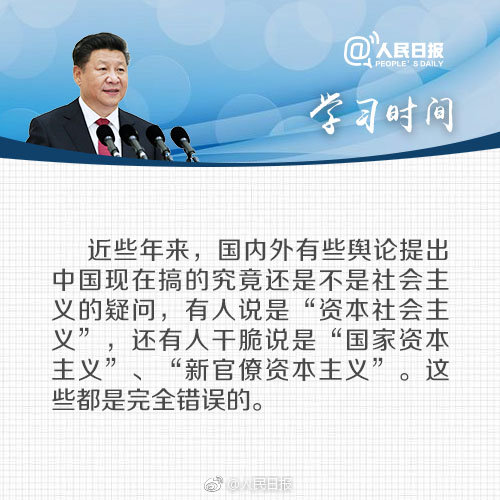 @人民日报
PEOPLE'S DAILY

学习时间

近些年来，国内外有些舆论提出中国现在搞的究竟还是不是社会主义的疑问，有人说是“资本社会主义”，还有人干脆说是“国家资本主义”、“新官僚资本主义”。这些都是完全错误的。

@人民日报